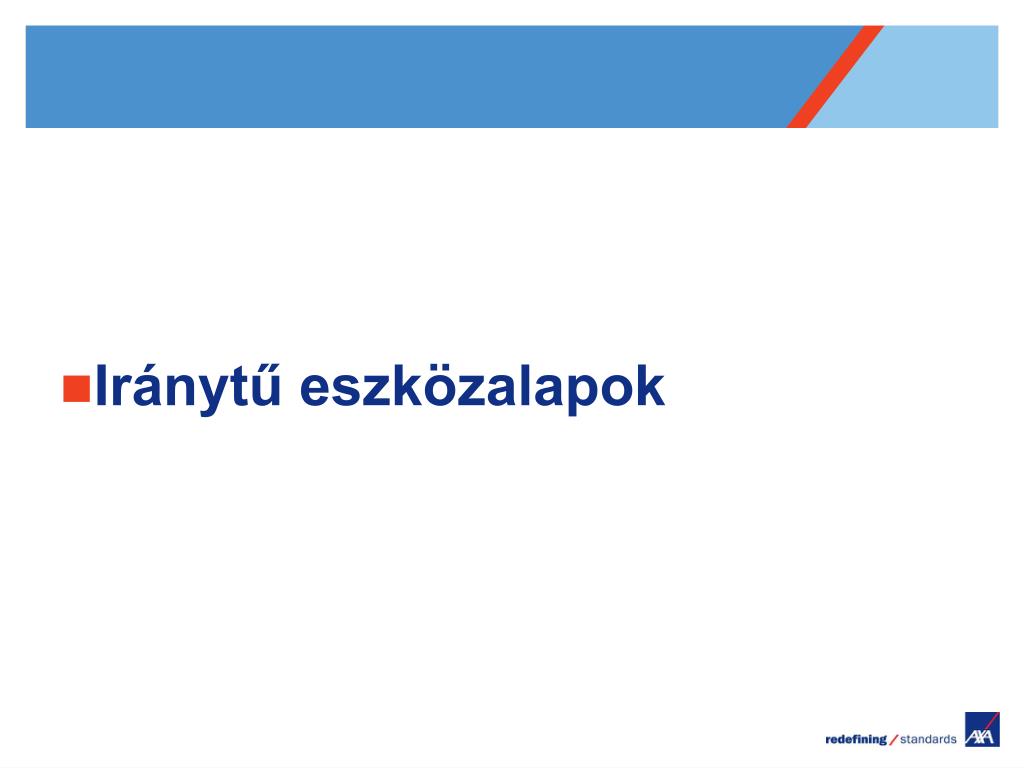 Iránytű eszközalapok

redefining / standards AXA